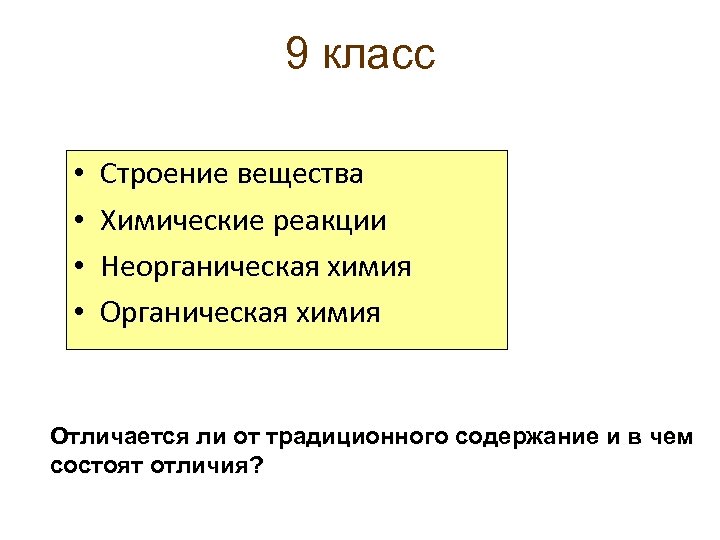 9 класс

• Строение вещества
• Химические реакции
• Неорганическая химия
• Органическая химия

Отличается ли от традиционного содержание и в чем состоят отличия?